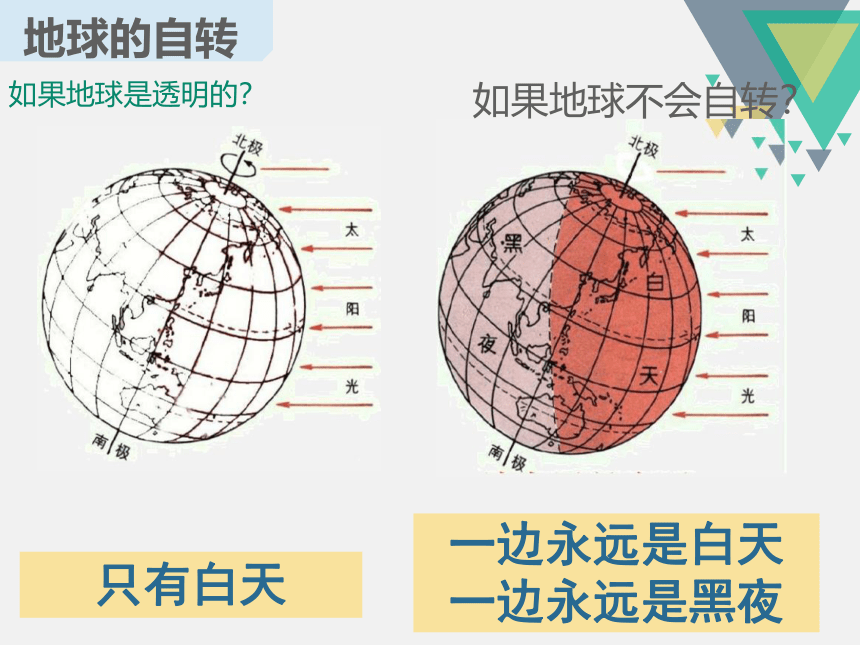 地球的自转

如果地球是透明的?

北极

太

阳

光

南极

只有白天

如果地球不会自转?

北极

黑

夜

白

天

太

阳

光

南极

一边永远是白天
一边永远是黑夜